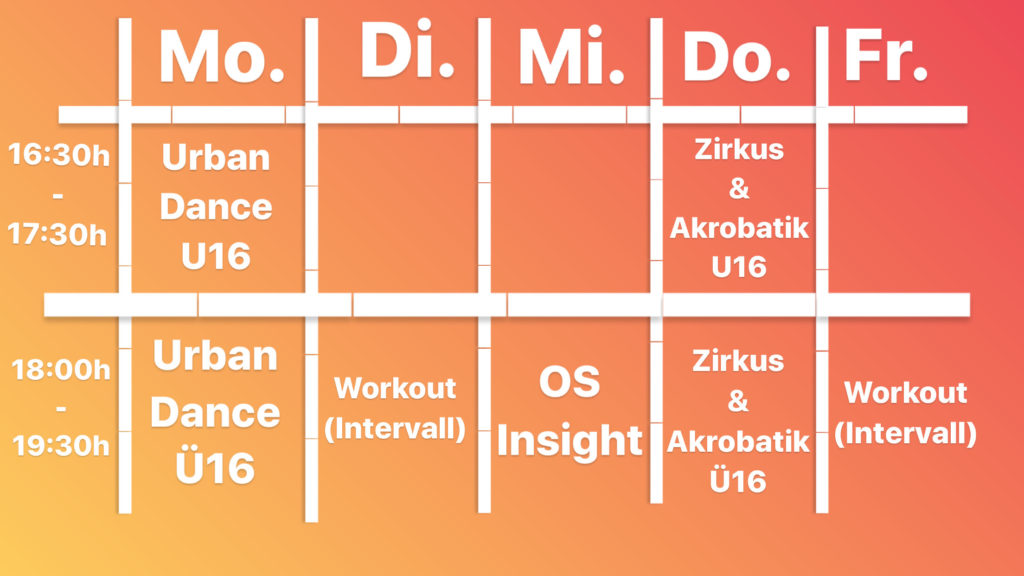 |  | Mo. | Di. | Mi. | Do. | Fr. |
|---|---|---|---|---|---|
| 16:30h - 17:30h | Urban Dance U16 |  |  | Zirkus & Akrobatik U16 |  |
| 18:00h - 19:30h | Urban Dance Ü16 | Workout (Intervall) | OS Insight | Zirkus & Akrobatik Ü16 | Workout (Intervall) |